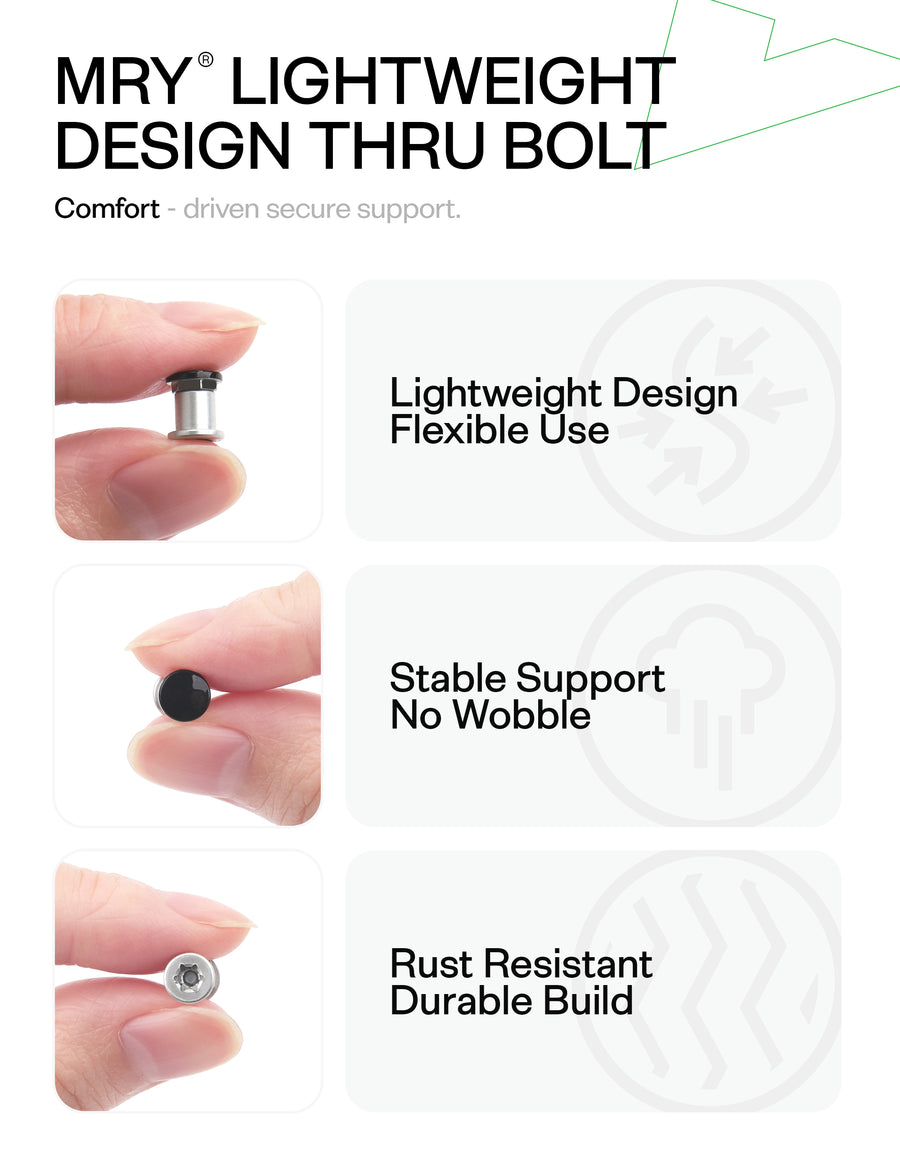 MRY® LIGHTWEIGHT DESIGN THRU BOLT

Comfort - driven secure support.

Lightweight Design
Flexible Use

Stable Support
No Wobble

Rust Resistant
Durable Build